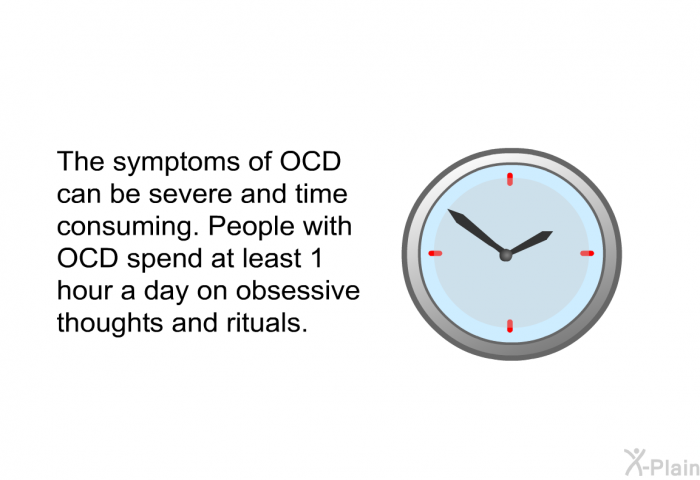 The symptoms of OCD can be severe and time consuming. People with OCD spend at least 1 hour a day on obsessive thoughts and rituals.

X-Plain